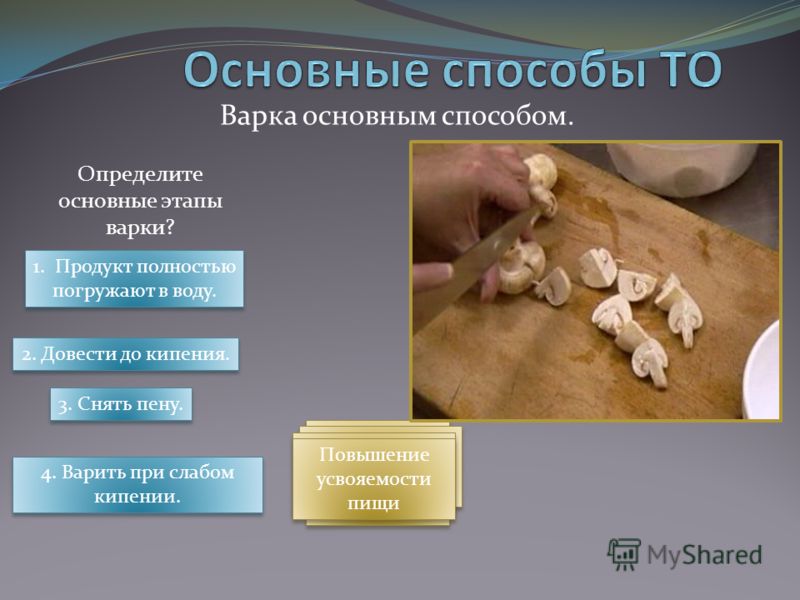 Основные способы ТО

Варка основным способом.

Определите основные этапы варки?

1. Продукт полностью погружают в воду.

2. Довести до кипения.

3. Снять пену.

4. Варить при слабом кипении.

Повышение усвояемости пищи

MyShared